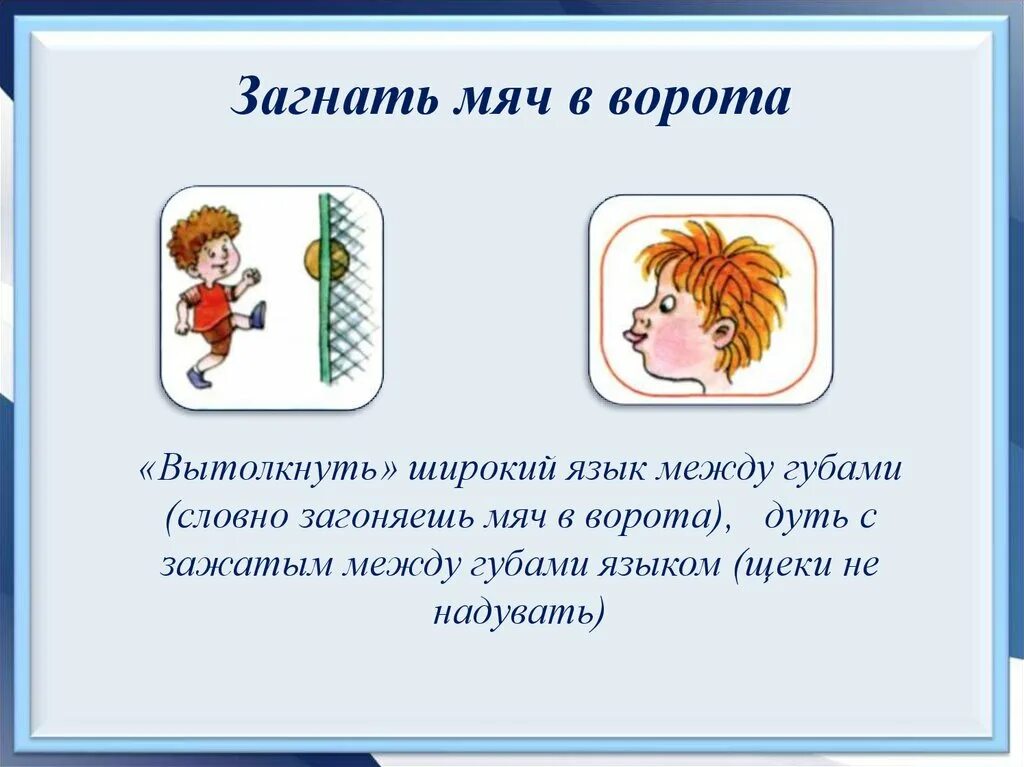 Загнать мяч в ворота

«Вытолкнуть» широкий язык между губами (словно загоняешь мяч в ворота), дуть с зажатым между губами языком (щеки не надувать)